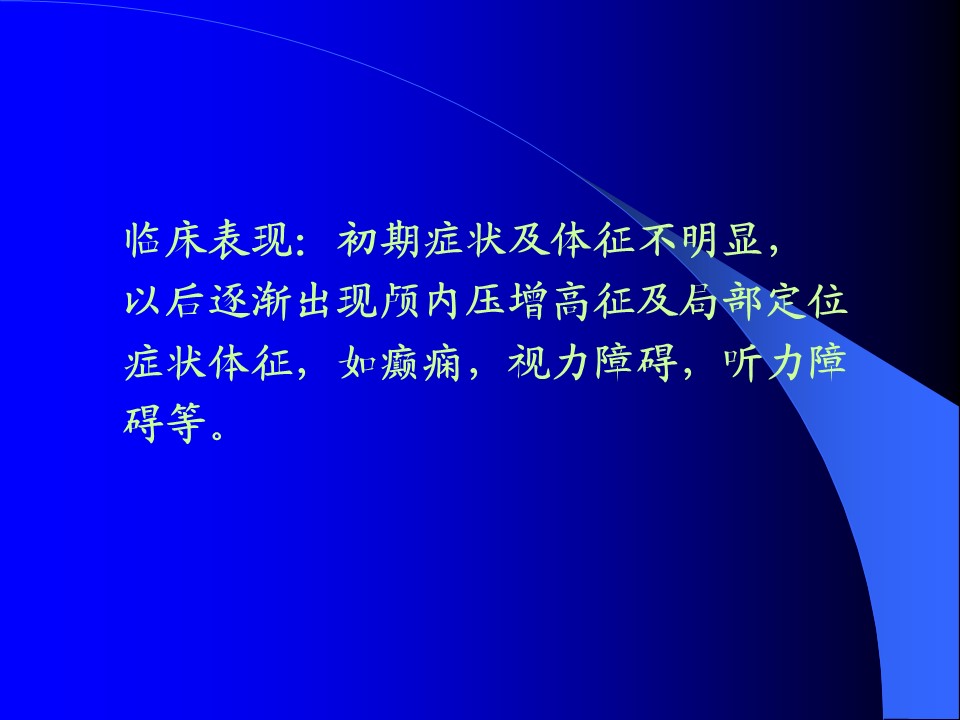 临床表现：初期症状及体征不明显，以后逐渐出现颅内压增高征及局部定位症状体征，如癫痫，视力障碍，听力障碍等。